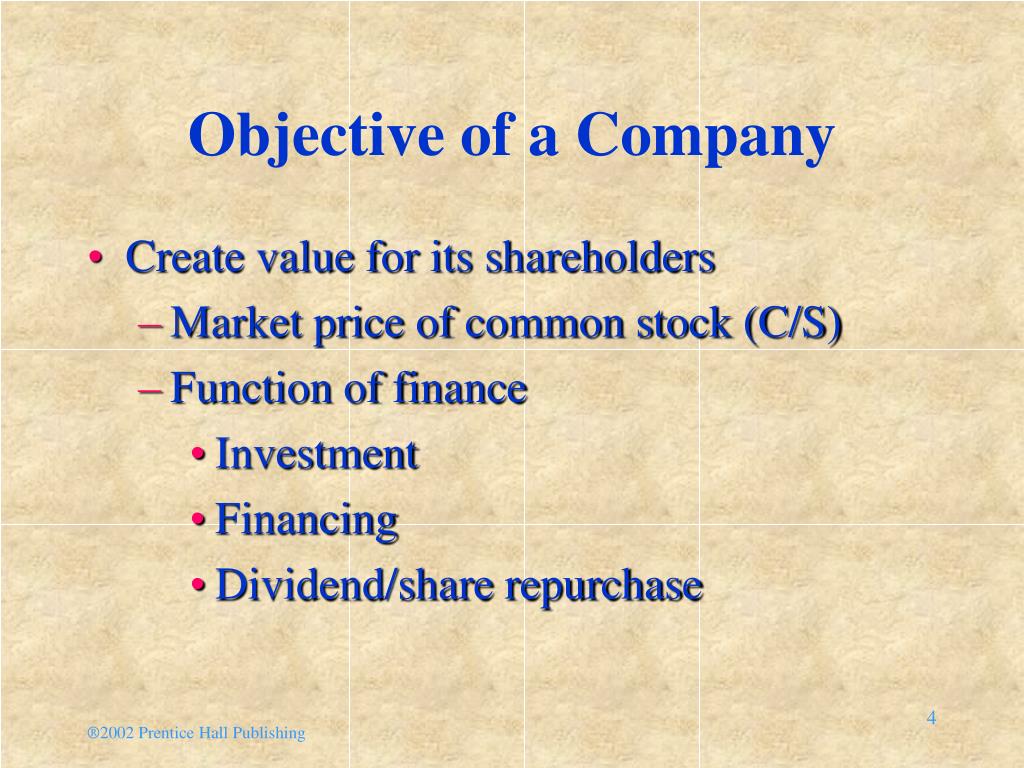 Objective of a Company

• Create value for its shareholders
– Market price of common stock (C/S)
– Function of finance
• Investment
• Financing
• Dividend/share repurchase

®2002 Prentice Hall Publishing

4